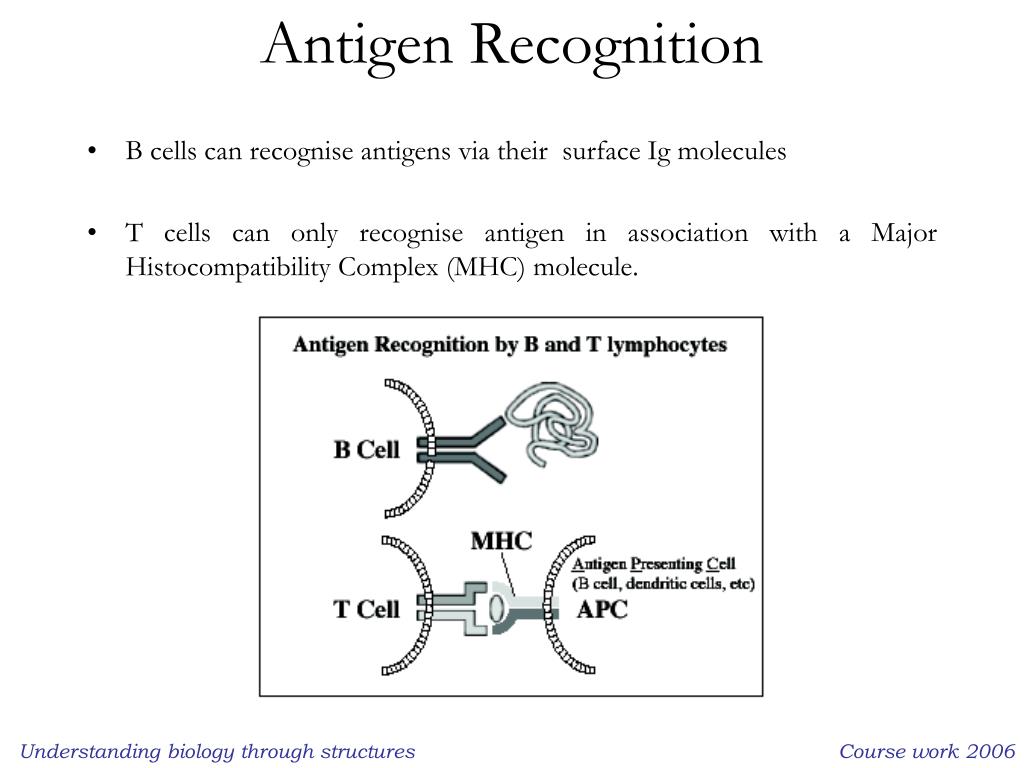 Antigen Recognition

• B cells can recognise antigens via their surface Ig molecules

• T cells can only recognise antigen in association with a Major Histocompatibility Complex (MHC) molecule.

Antigen Recognition by B and T lymphocytes

B Cell

MHC

Antigen Presenting Cell (B cell, dendritic cells, etc)

T Cell

APC

Understanding biology through structures

Course work 2006